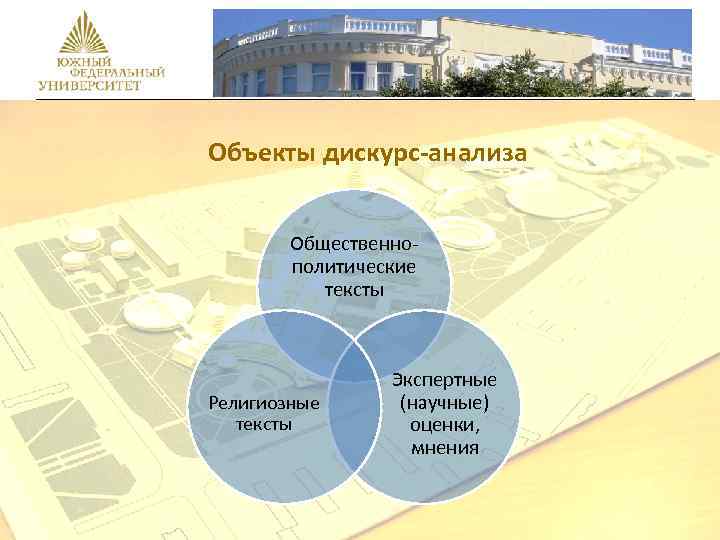 ЮЖНЫЙ ФЕДЕРАЛЬНЫЙ УНИВЕРСИТЕТ

Объекты дискурс-анализа

Общественно-политические тексты

Религиозные тексты

Экспертные (научные) оценки, мнения